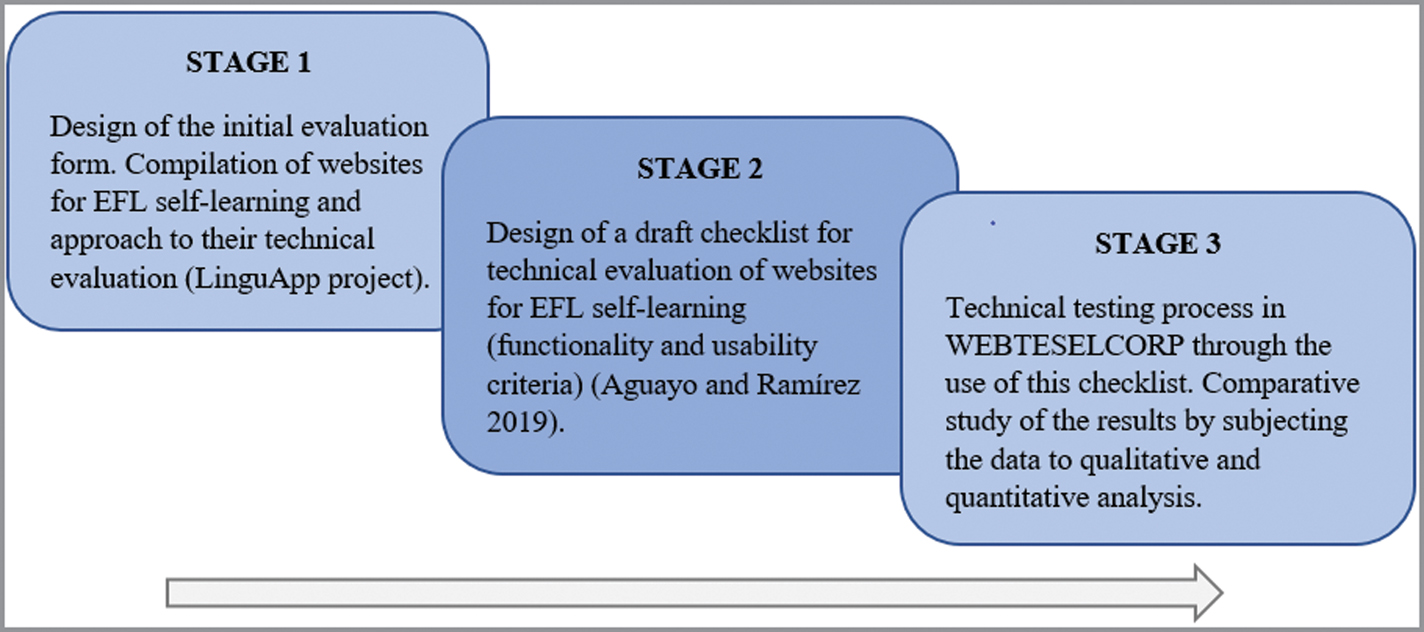 STAGE 1

Design of the initial evaluation form. Compilation of websites for EFL self-learning and approach to their technical evaluation (LinguApp project).

STAGE 2

Design of a draft checklist for technical evaluation of websites for EFL self-learning (functionality and usability criteria) (Aguayo and Ramírez 2019).

STAGE 3

Technical testing process in WEBTESELCORP through the use of this checklist. Comparative study of the results by subjecting the data to qualitative and quantitative analysis.